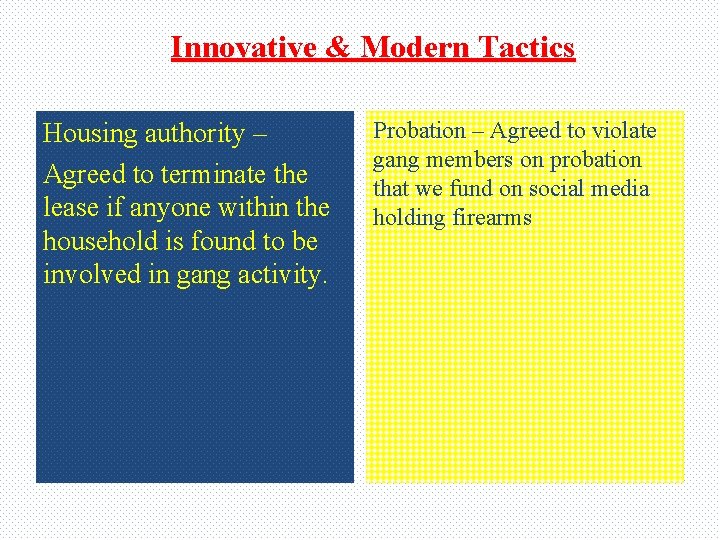 Innovative & Modern Tactics

Housing authority –

Agreed to terminate the lease if anyone within the household is found to be involved in gang activity.

Probation – Agreed to violate gang members on probation that we fund on social media holding firearms